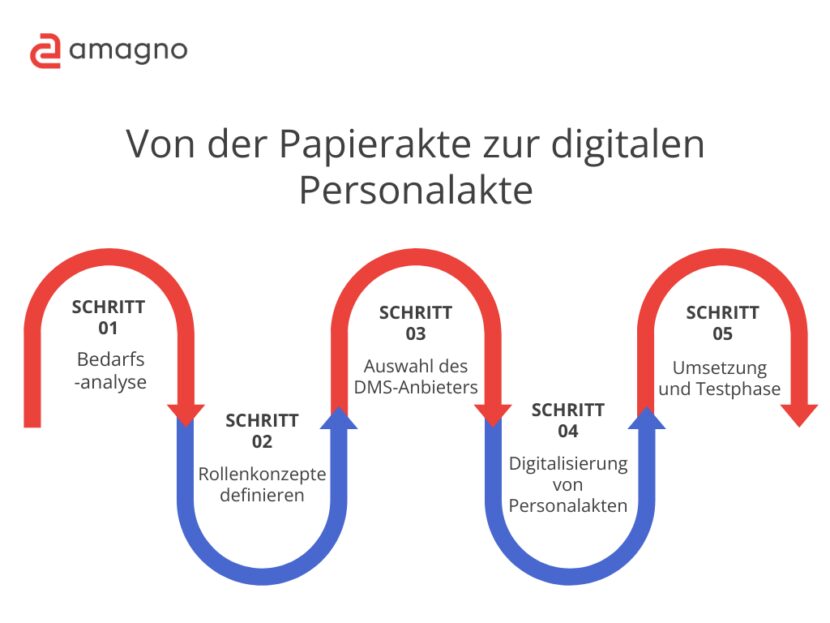 amagno

Von der Papierakte zur digitalen Personalakte

SCHRITT 01
Bedarfs -analyse

SCHRITT 02
Rollenkonzepte definieren

SCHRITT 03
Auswahl des DMS-Anbieters

SCHRITT 04
Digitalisierung von Personalakten

SCHRITT 05
Umsetzung und Testphase